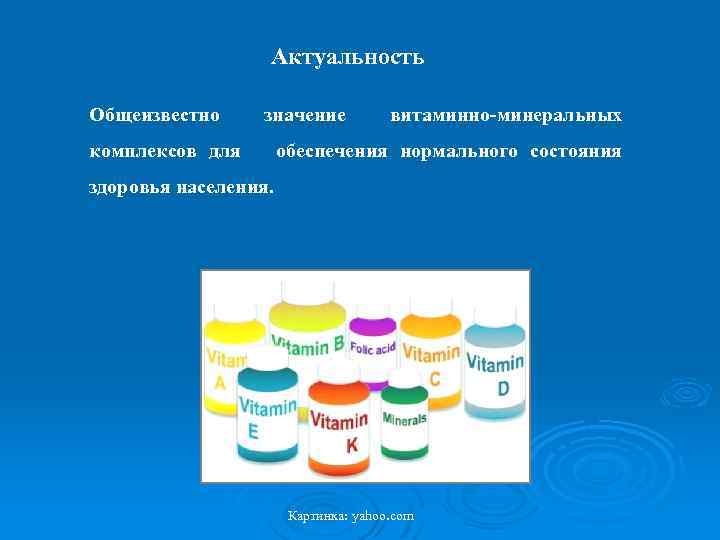 Актуальность

Общеизвестно значение витаминно-минеральных комплексов для обеспечения нормального состояния здоровья населения.

Vitam A
Vitamin B
Folic acid
Vitamin C
Vitamin D
Vitamin E
Vitamin K
Minerals

Картинка: yahoo.com